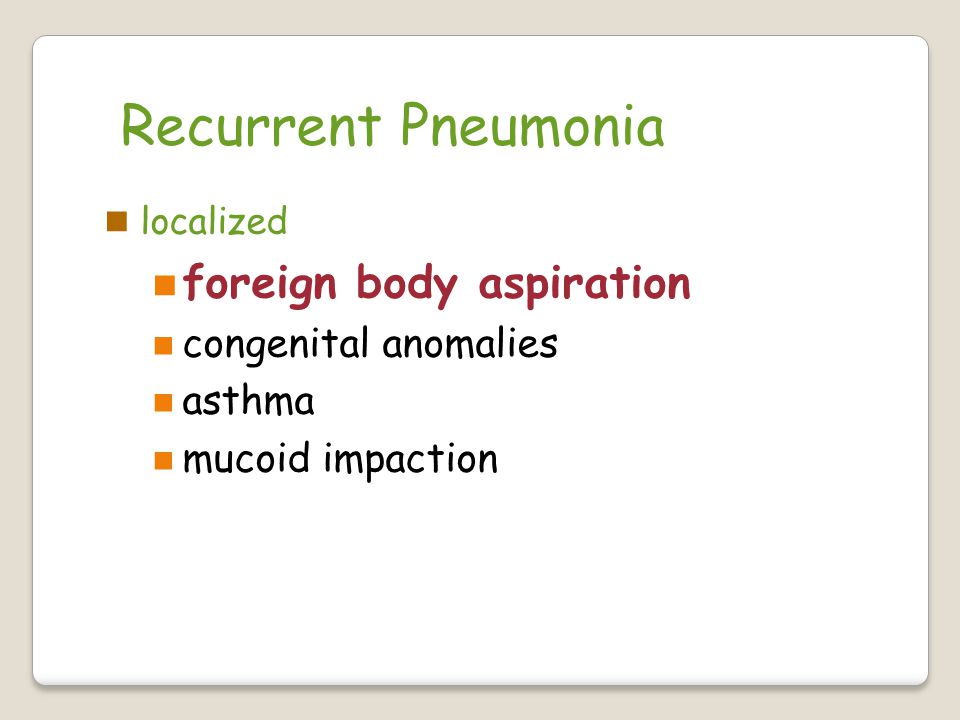 Recurrent Pneumonia

- localized
  - foreign body aspiration
  - congenital anomalies
  - asthma
  - mucoid impaction